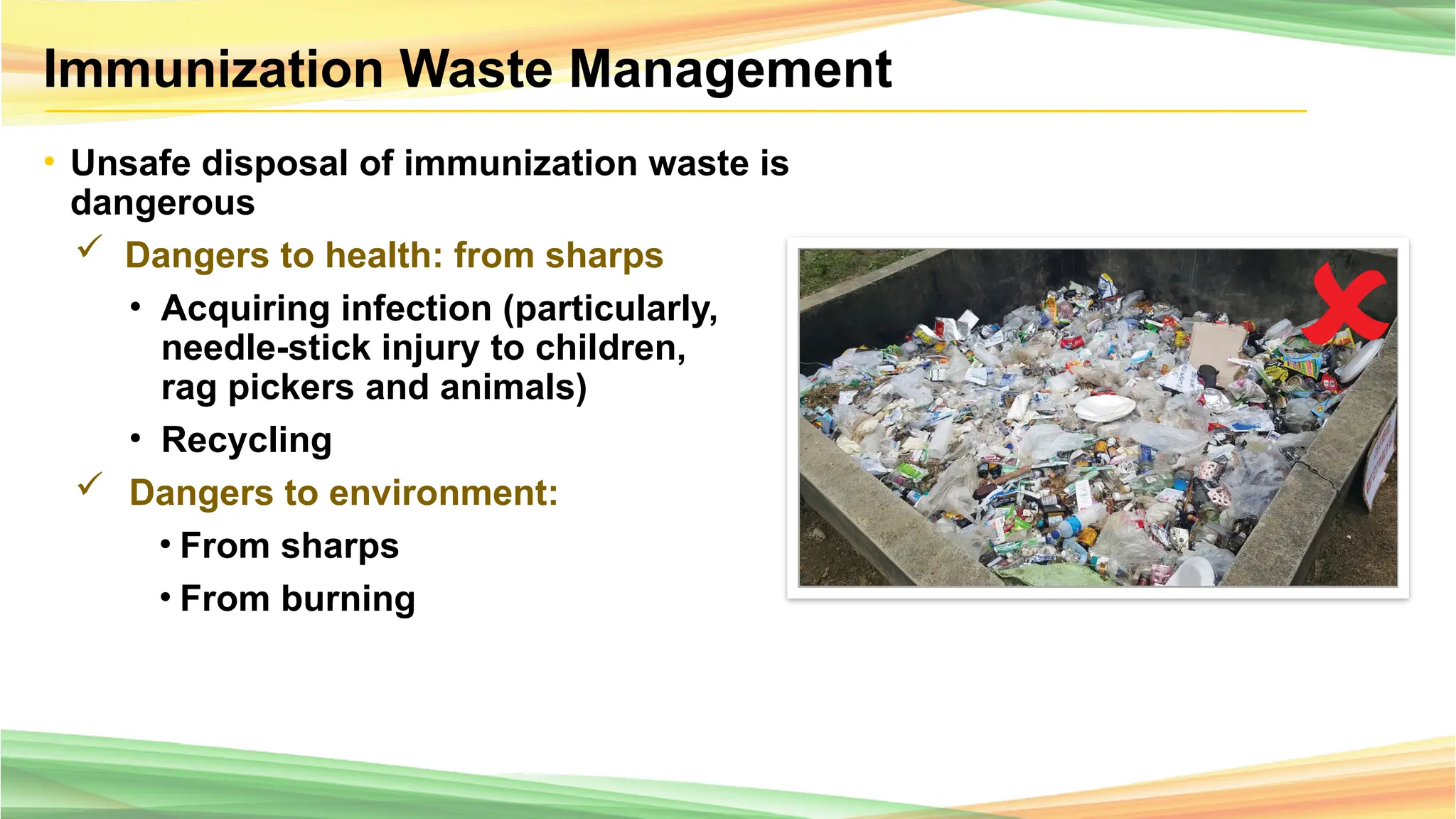 Immunization Waste Management

• Unsafe disposal of immunization waste is dangerous

✓ Dangers to health: from sharps

• Acquiring infection (particularly, needle-stick injury to children, rag pickers and animals)

• Recycling

✓ Dangers to environment:

• From sharps

• From burning